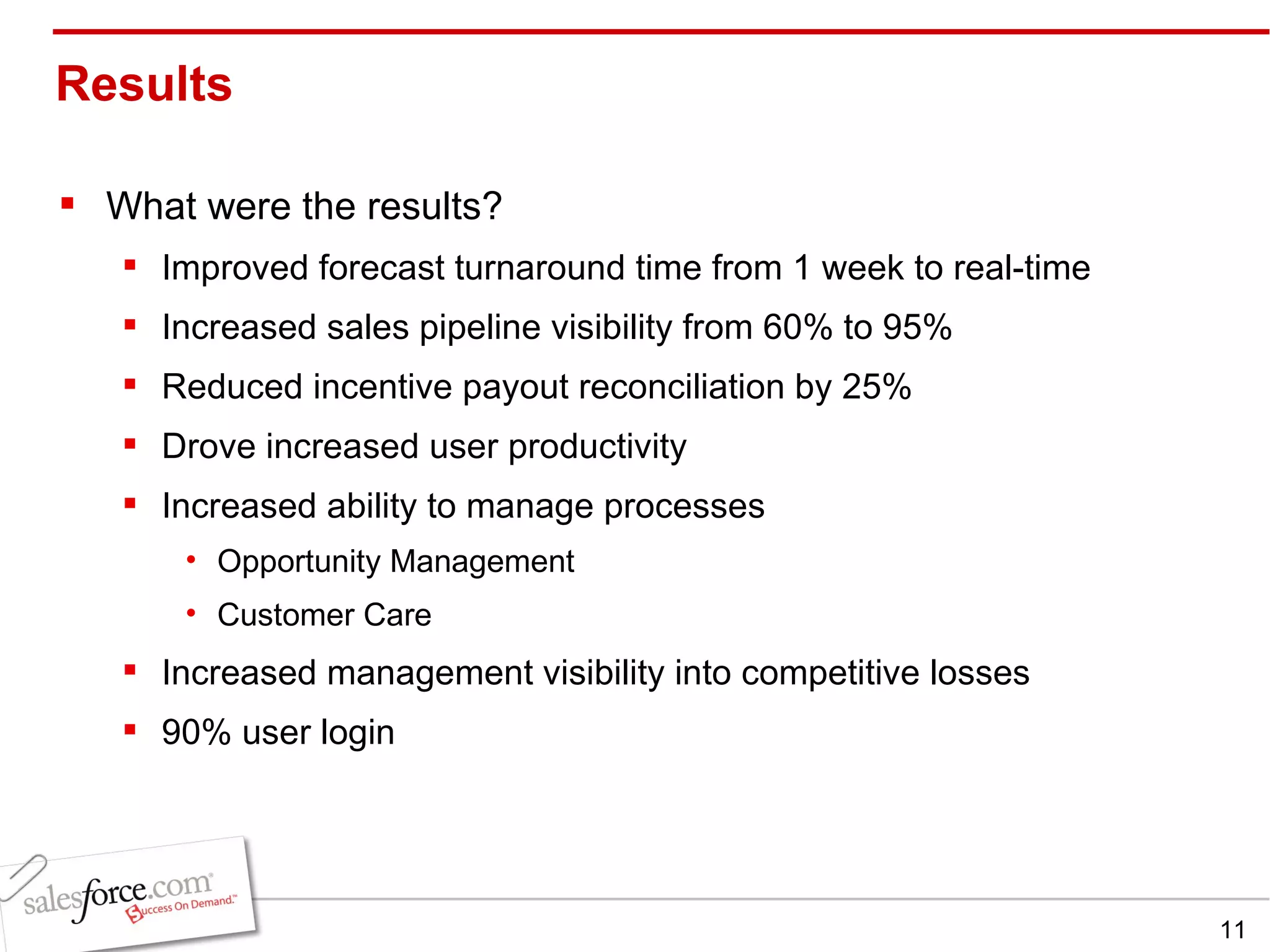 Results

▪ What were the results?

▪ Improved forecast turnaround time from 1 week to real-time

▪ Increased sales pipeline visibility from 60% to 95%

▪ Reduced incentive payout reconciliation by 25%

▪ Drove increased user productivity

▪ Increased ability to manage processes

• Opportunity Management

• Customer Care

▪ Increased management visibility into competitive losses

▪ 90% user login

salesforce.com® Success On Demand.™

11